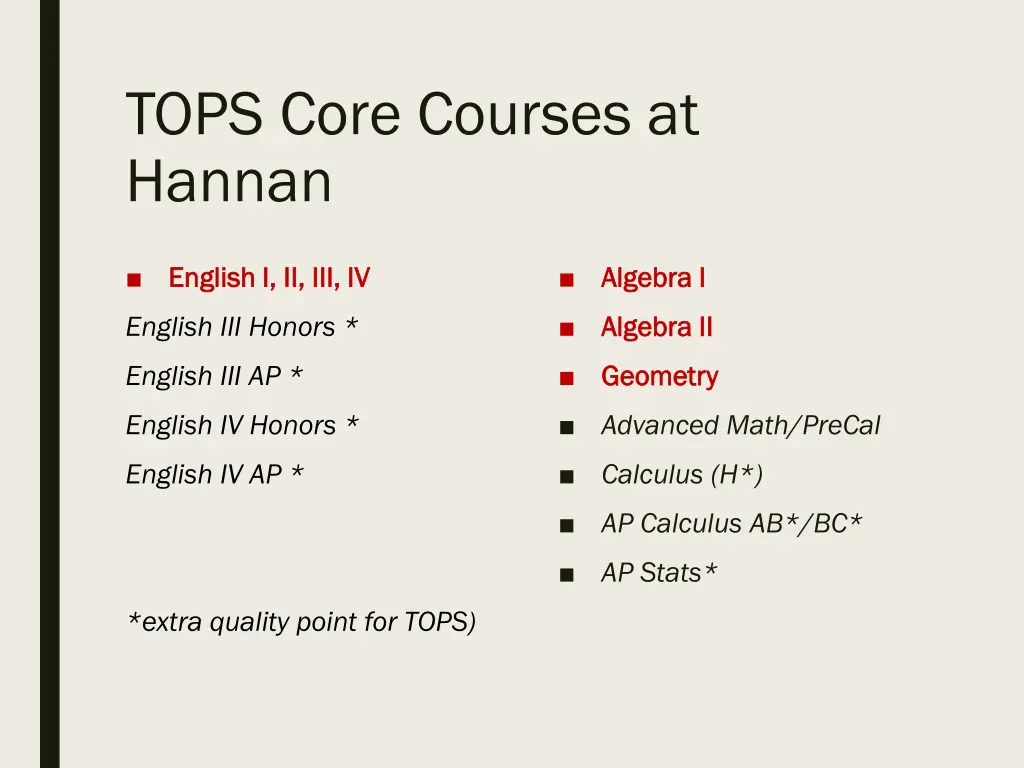 TOPS Core Courses at Hannan

■ English I, II, III, IV

English III Honors *

English III AP *

English IV Honors *

English IV AP *

*extra quality point for TOPS)

■ Algebra I

■ Algebra II

■ Geometry

■ Advanced Math/PreCal

■ Calculus (H*)

■ AP Calculus AB*/BC*

■ AP Stats*